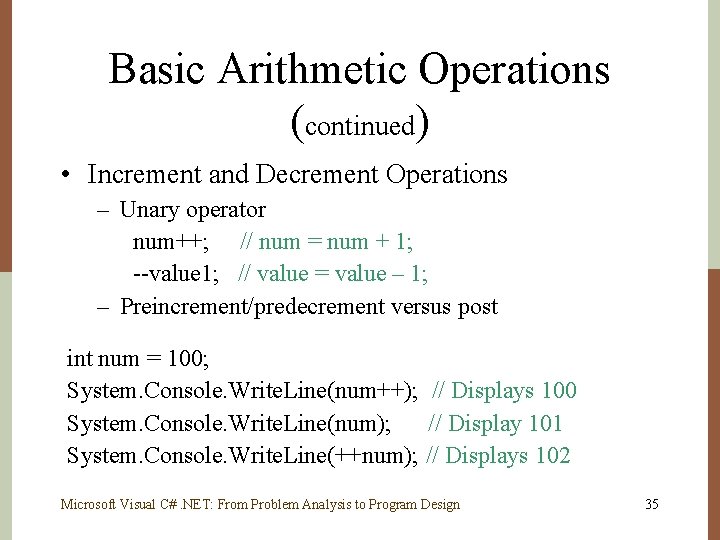 Basic Arithmetic Operations (continued)

• Increment and Decrement Operations
– Unary operator
num++; // num = num + 1;
--value1; // value = value – 1;
– Preincrement/predecrement versus post

int num = 100;
System.Console.WriteLine(num++); // Displays 100
System.Console.WriteLine(num); // Display 101
System.Console.WriteLine(++num); // Displays 102

Microsoft Visual C# .NET: From Problem Analysis to Program Design
35